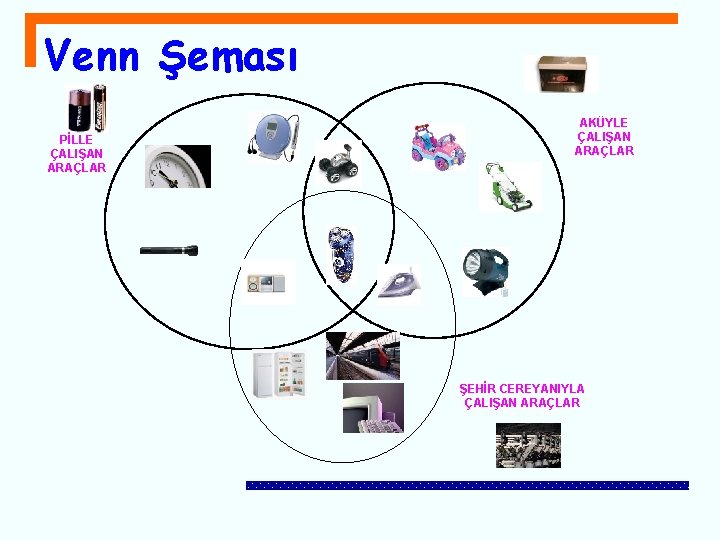 Venn Şeması

PİLLE ÇALIŞAN ARAÇLAR

AKÜYLE ÇALIŞAN ARAÇLAR

ŞEHİR CEREYANIYLA ÇALIŞAN ARAÇLAR